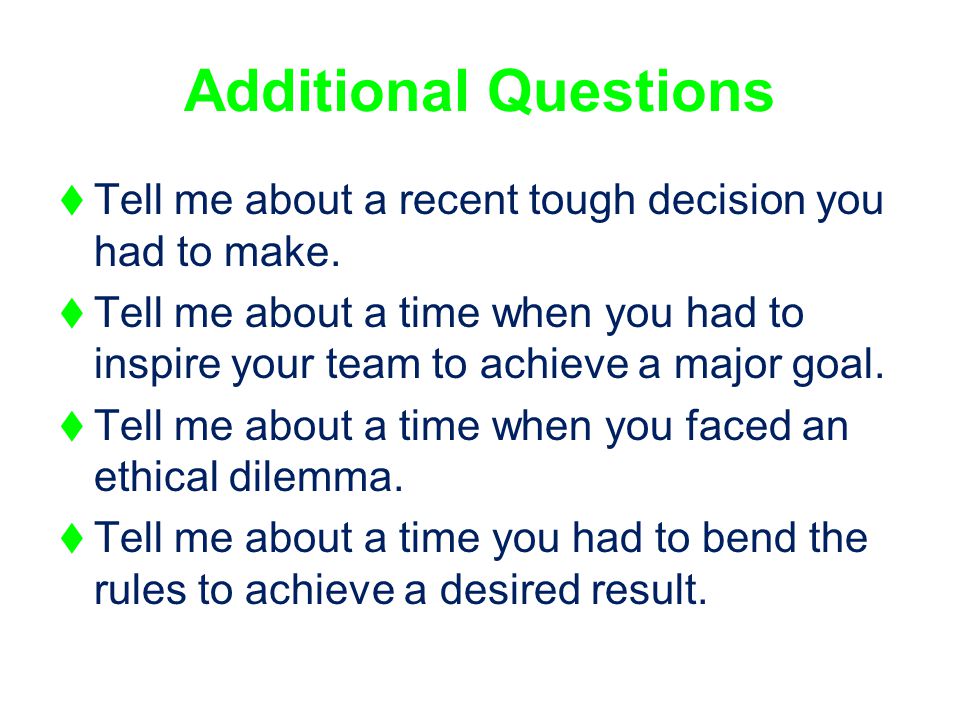 Additional Questions

♦ Tell me about a recent tough decision you had to make.

♦ Tell me about a time when you had to inspire your team to achieve a major goal.

♦ Tell me about a time when you faced an ethical dilemma.

♦ Tell me about a time you had to bend the rules to achieve a desired result.